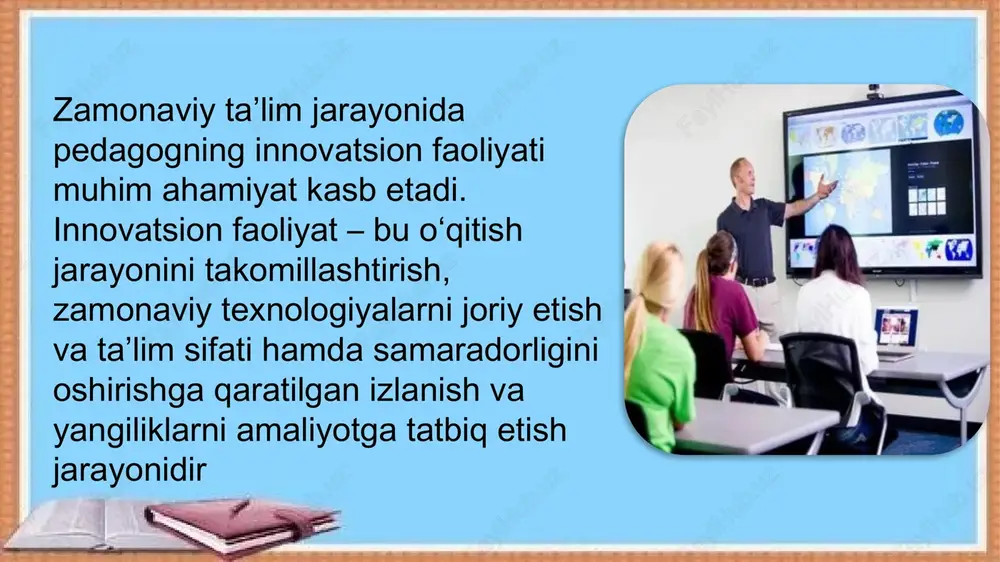 Zamonaviy ta’lim jarayonida pedagogning innovatsion faoliyati muhim ahamiyat kasb etadi. Innovatsion faoliyat – bu o‘qitish jarayonini takomillashtirish, zamonaviy texnologiyalarni joriy etish va ta’lim sifati hamda samaradorligini oshirishga qaratilgan izlanish va yangiliklarni amaliyotga tatbiq etish jarayonidir